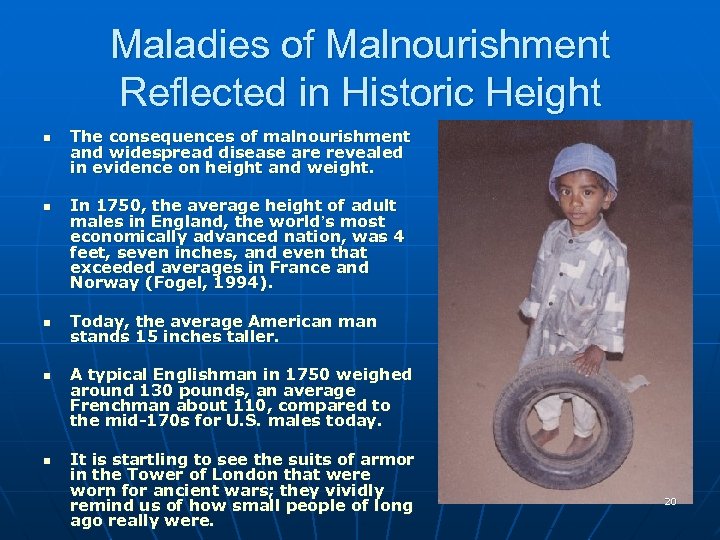 Maladies of Malnourishment Reflected in Historic Height

- The consequences of malnourishment and widespread disease are revealed in evidence on height and weight.

- In 1750, the average height of adult males in England, the world's most economically advanced nation, was 4 feet, seven inches, and even that exceeded averages in France and Norway (Fogel, 1994).

- Today, the average American man stands 15 inches taller.

- A typical Englishman in 1750 weighed around 130 pounds, an average Frenchman about 110, compared to the mid-170s for U.S. males today.

- It is startling to see the suits of armor in the Tower of London that were worn for ancient wars; they vividly remind us of how small people of long ago really were.

20